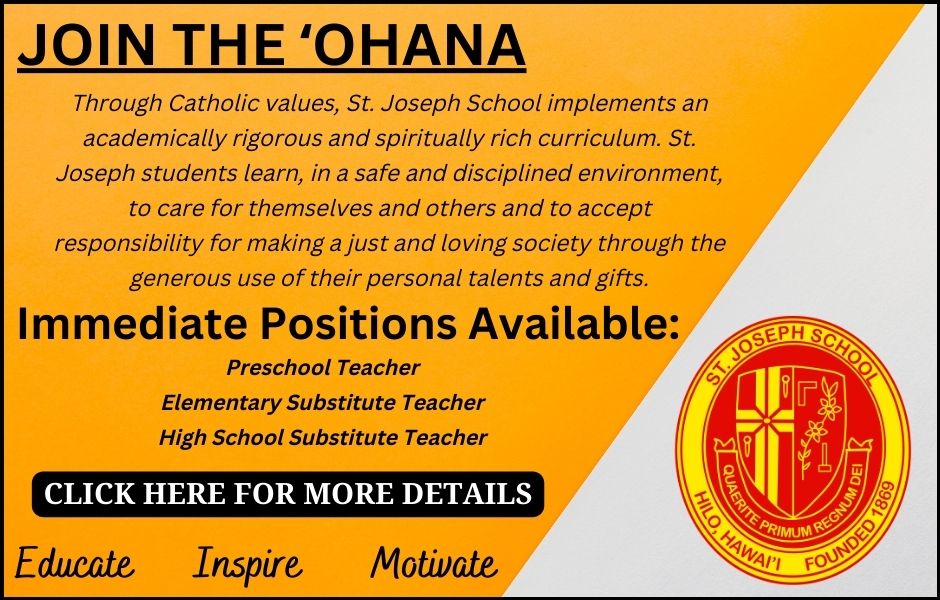 JOIN THE ‘OHANA

Through Catholic values, St. Joseph School implements an academically rigorous and spiritually rich curriculum. St. Joseph students learn, in a safe and disciplined environment, to care for themselves and others and to accept responsibility for making a just and loving society through the generous use of their personal talents and gifts.

Immediate Positions Available:

Preschool Teacher

Elementary Substitute Teacher

High School Substitute Teacher

CLICK HERE FOR MORE DETAILS

Educate Inspire Motivate

ST. JOSEPH SCHOOL
QUAERITE PRIMUM REGNUM DEI
HILO, HAWAI'I FOUNDED 1869